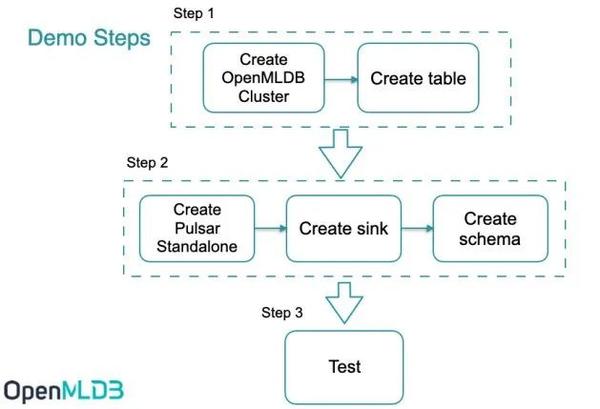 Demo Steps

Step 1

Create OpenMLDB Cluster

Create table

Step 2

Create Pulsar Standalone

Create sink

Create schema

Step 3

Test

OpenMLDB